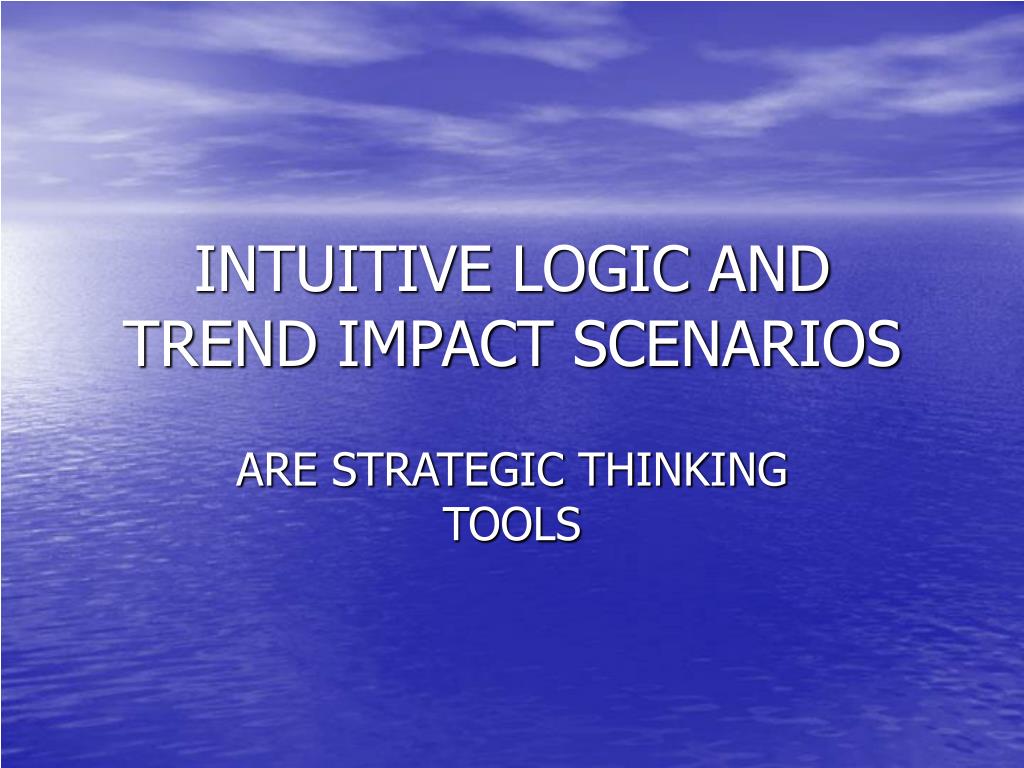 INTUITIVE LOGIC AND TREND IMPACT SCENARIOS

ARE STRATEGIC THINKING TOOLS